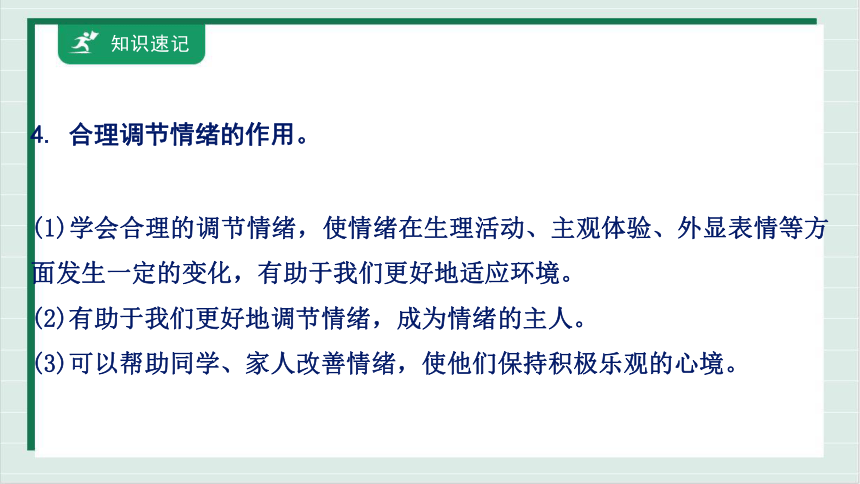 知识速记

4. 合理调节情绪的作用。

(1)学会合理的调节情绪，使情绪在生理活动、主观体验、外显表情等方面发生一定的变化，有助于我们更好地适应环境。
(2)有助于我们更好地调节情绪，成为情绪的主人。
(3)可以帮助同学、家人改善情绪，使他们保持积极乐观的心境。